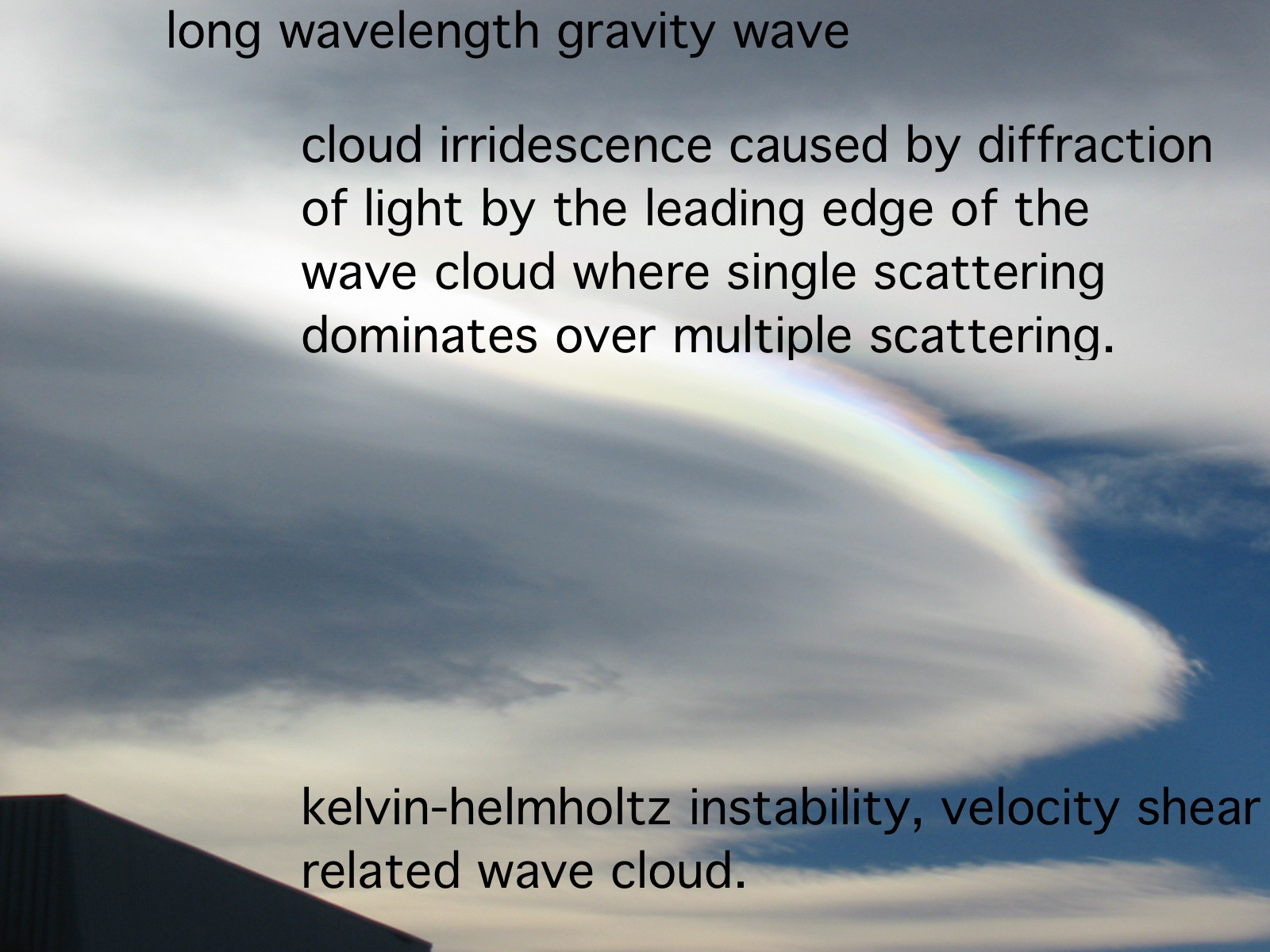 long wavelength gravity wave

cloud irridescence caused by diffraction of light by the leading edge of the wave cloud where single scattering dominates over multiple scattering.

kelvin-helmholtz instability, velocity shear related wave cloud.